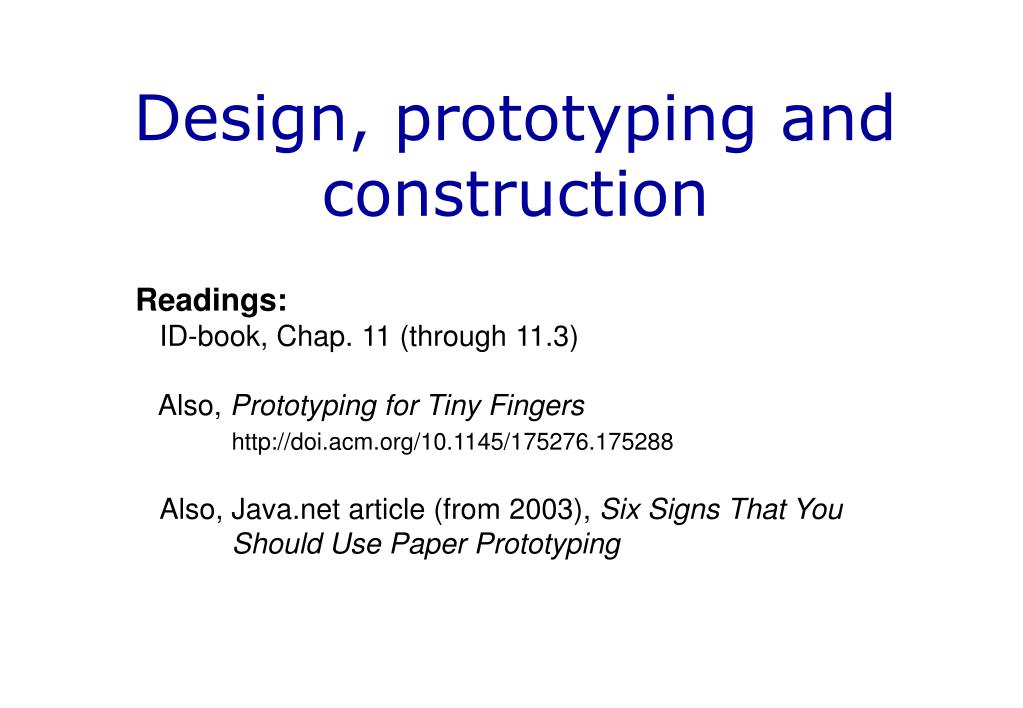 Design, prototyping and construction

Readings:
ID-book, Chap. 11 (through 11.3)

Also, Prototyping for Tiny Fingers
http://doi.acm.org/10.1145/175276.175288

Also, Java.net article (from 2003), Six Signs That You Should Use Paper Prototyping